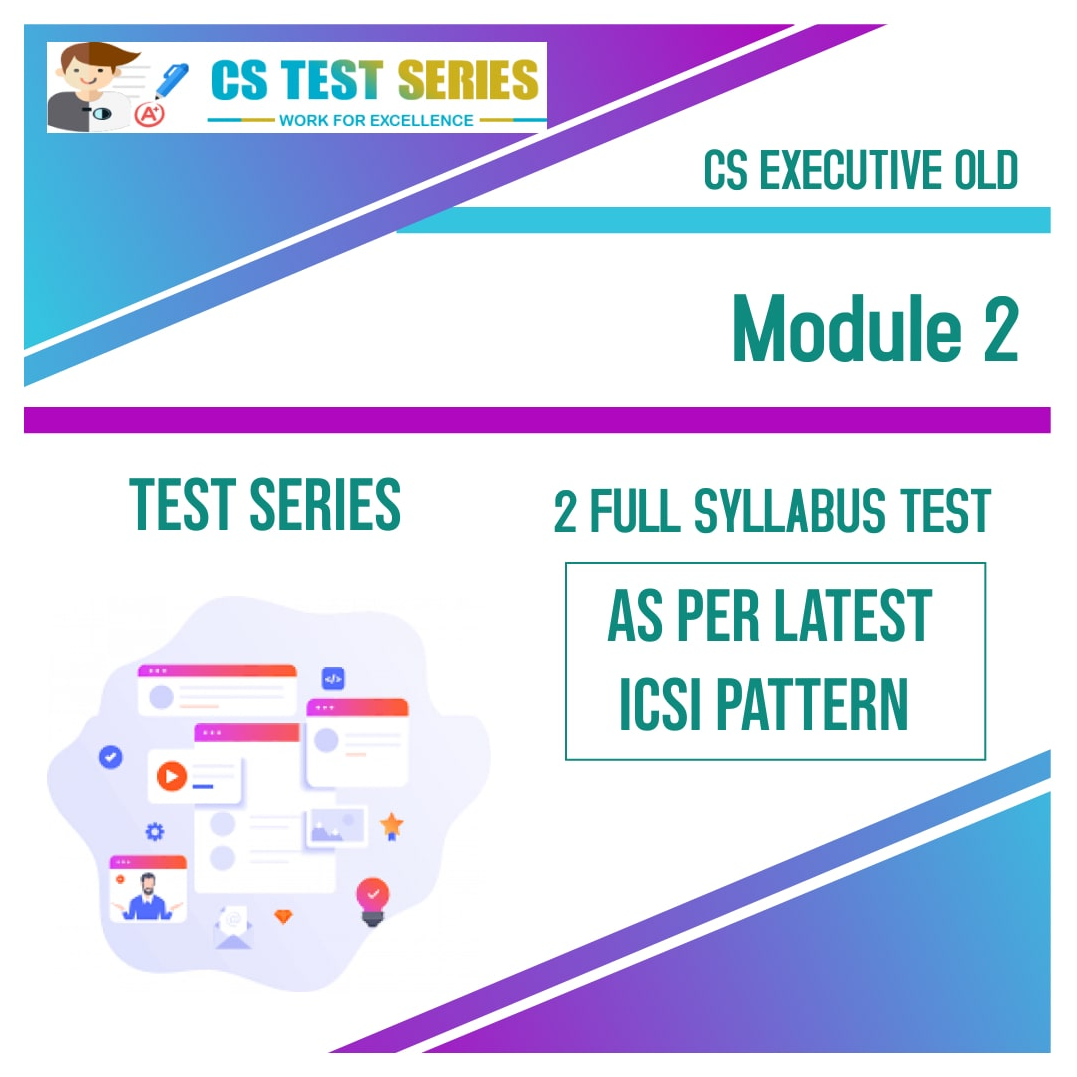 A+
CS TEST SERIES
WORK FOR EXCELLENCE

CS EXECUTIVE OLD

Module 2

TEST SERIES

2 FULL SYLLABUS TEST

AS PER LATEST ICSI PATTERN

</>